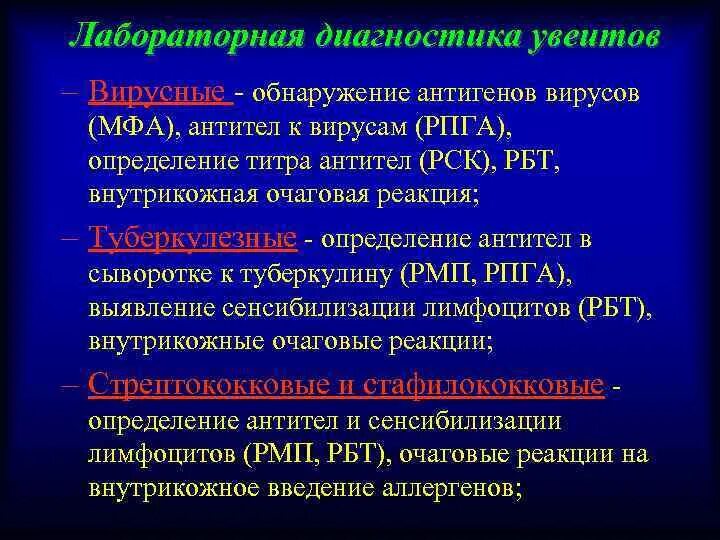 Лабораторная диагностика увеитов

– Вирусные - обнаружение антигенов вирусов (МФА), антител к вирусам (РПГА), определение титра антител (РСК), РБТ, внутрикожная очаговая реакция;

– Туберкулезные - определение антител в сыворотке к туберкулину (РМП, РПГА), выявление сенсибилизации лимфоцитов (РБТ), внутрикожные очаговые реакции;

– Стрептококковые и стафилококковые - определение антител и сенсибилизации лимфоцитов (РМП, РБТ), очаговые реакции на внутрикожное введение аллергенов;